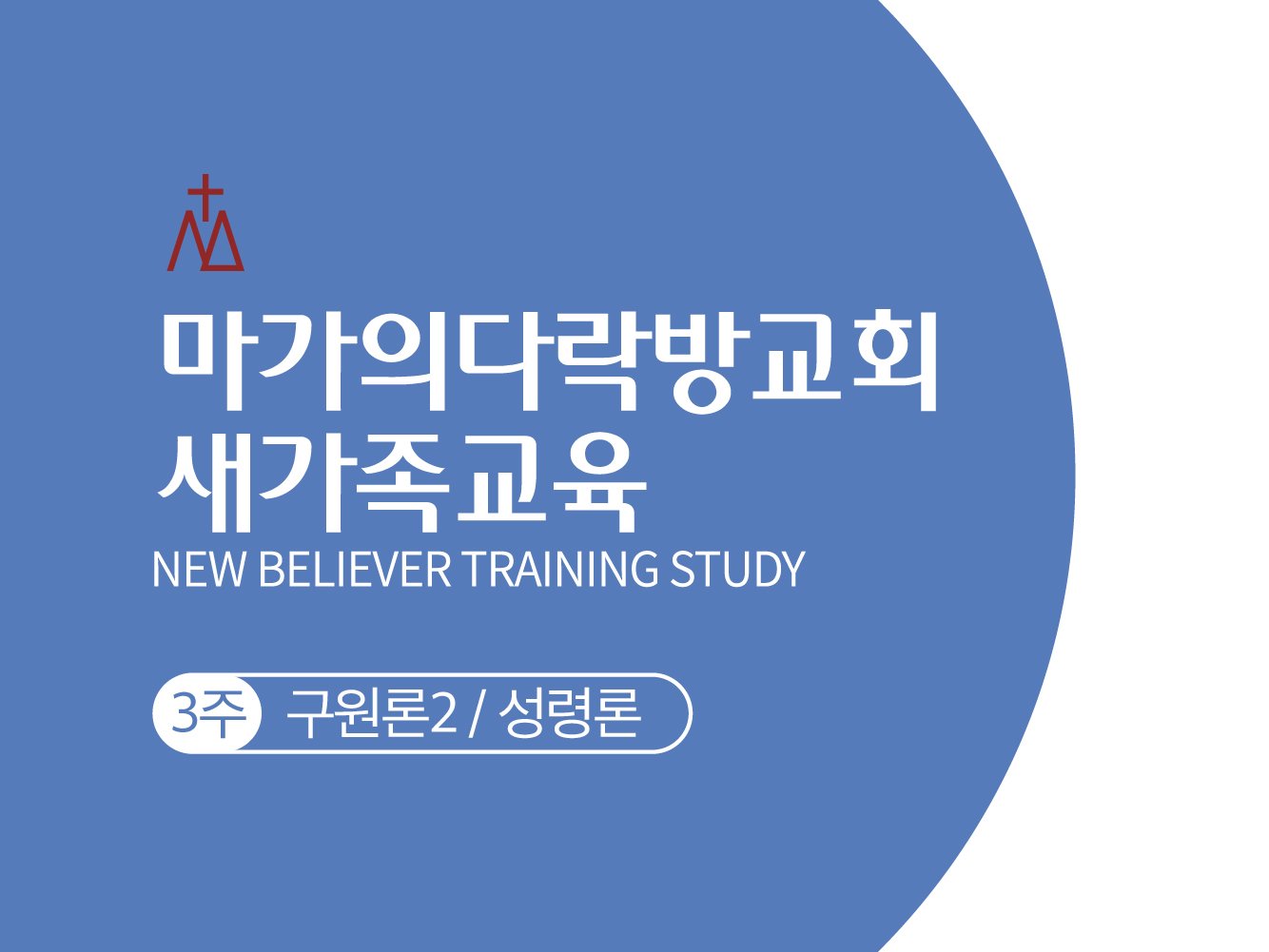 마가의다락방교회
새가족교육
NEW BELIEVER TRAINING STUDY

3주 구원론2 / 성령론